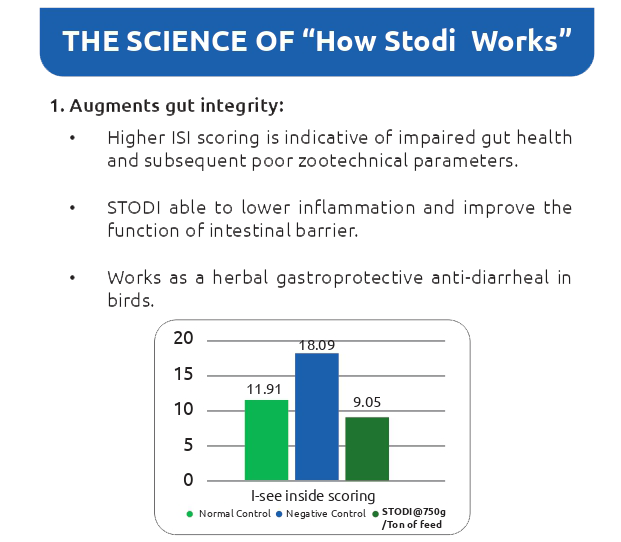 THE SCIENCE OF “How Stodi Works”

1. Augments gut integrity:

• Higher ISI scoring is indicative of impaired gut health and subsequent poor zootechnical parameters.

• STODI able to lower inflammation and improve the function of intestinal barrier.

• Works as a herbal gastroprotective anti-diarrheal in birds.

20
15
10
5
0
11.91
18.09
9.05
I-see inside scoring
Normal Control
Negative Control
STODI@750g /Ton of feed